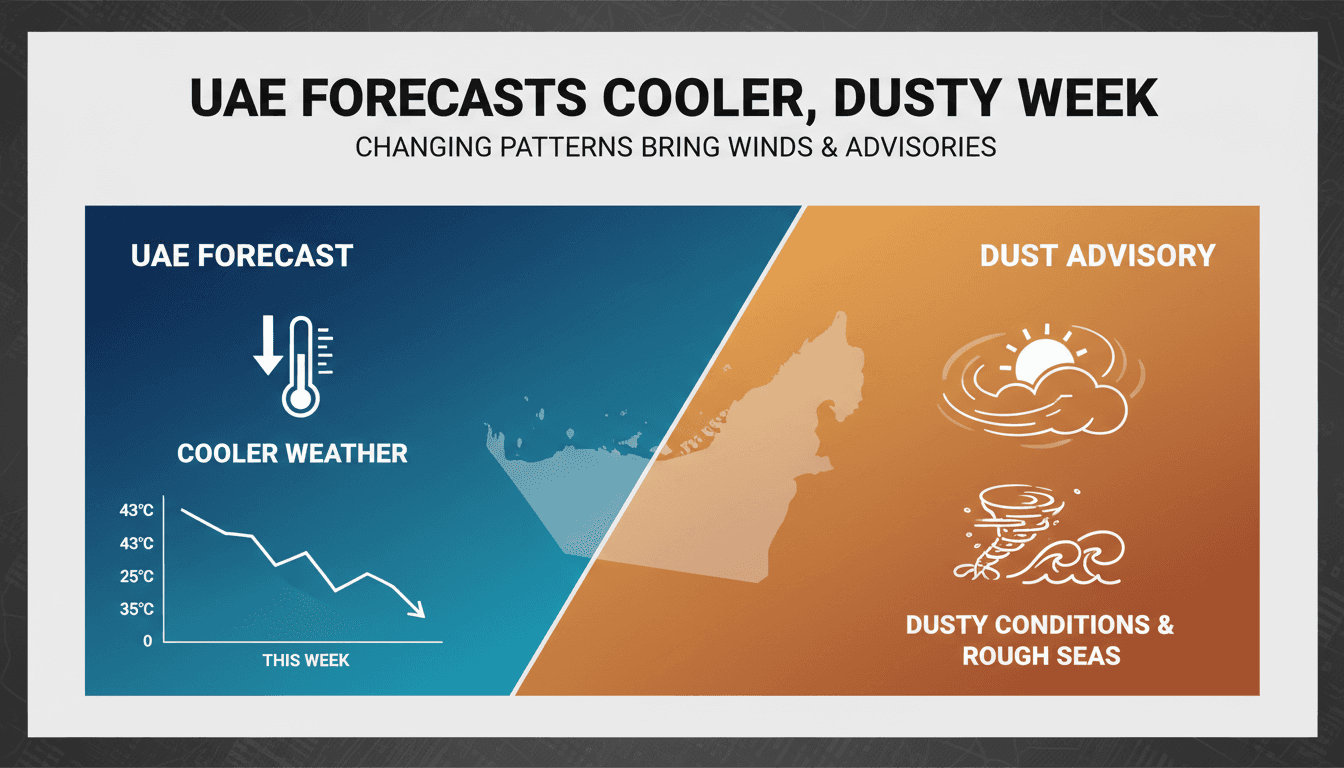 UAE FORECASTS COOLER, DUSTY WEEK

CHANGING PATTERNS BRING WINDS & ADVISORIES

UAE FORECAST

COOLER WEATHER

43°C
43°C
25°C
35°C
0

THIS WEEK

DUST ADVISORY

DUSTY CONDITIONS & ROUGH SEAS